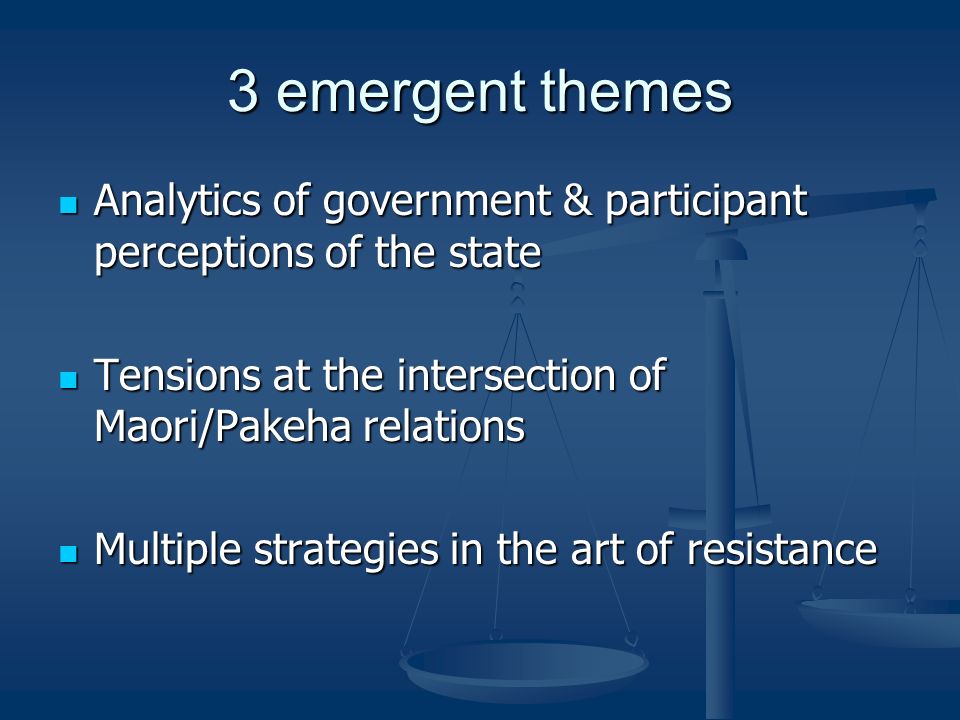 3 emergent themes

- Analytics of government & participant perceptions of the state

- Tensions at the intersection of Maori/Pakeha relations

- Multiple strategies in the art of resistance